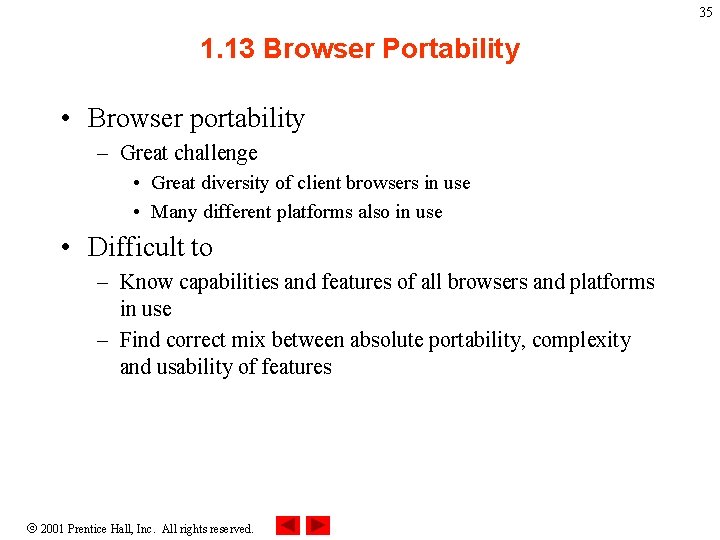 35

1.13 Browser Portability

• Browser portability
  – Great challenge
    • Great diversity of client browsers in use
    • Many different platforms also in use
• Difficult to
  – Know capabilities and features of all browsers and platforms in use
  – Find correct mix between absolute portability, complexity and usability of features

© 2001 Prentice Hall, Inc. All rights reserved.